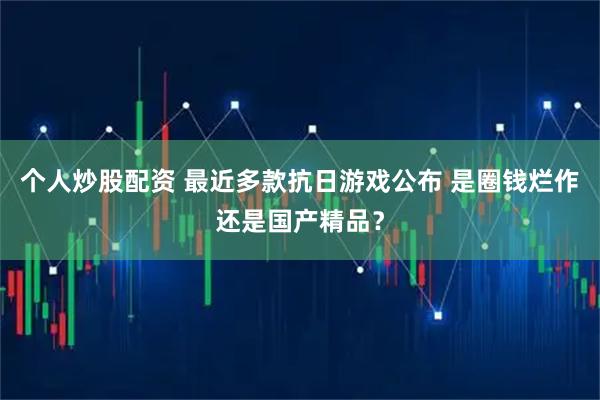 个人炒股配资 最近多款抗日游戏公布 是圈钱烂作还是国产精品？